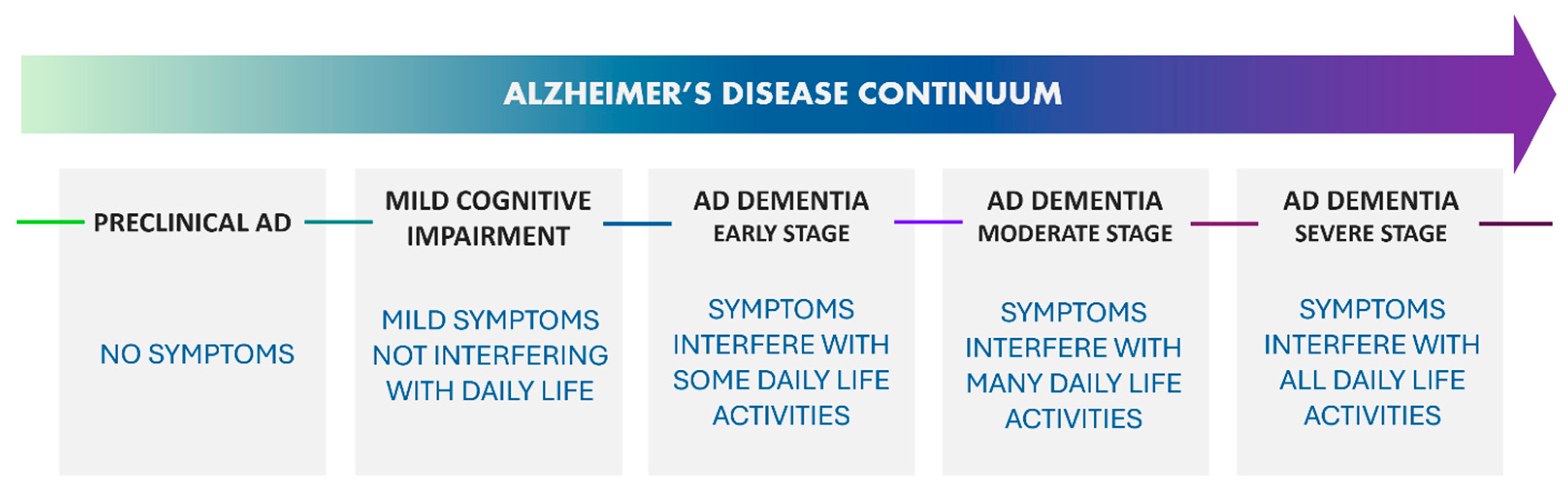 ALZHEIMER'S DISEASE CONTINUUM

PRECLINICAL AD

NO SYMPTOMS

MILD COGNITIVE IMPAIRMENT

MILD SYMPTOMS NOT INTERFERING WITH DAILY LIFE

AD DEMENTIA EARLY STAGE

SYMPTOMS INTERFERE WITH SOME DAILY LIFE ACTIVITIES

AD DEMENTIA MODERATE STAGE

SYMPTOMS INTERFERE WITH MANY DAILY LIFE ACTIVITIES

AD DEMENTIA SEVERE STAGE

SYMPTOMS INTERFERE WITH ALL DAILY LIFE ACTIVITIES